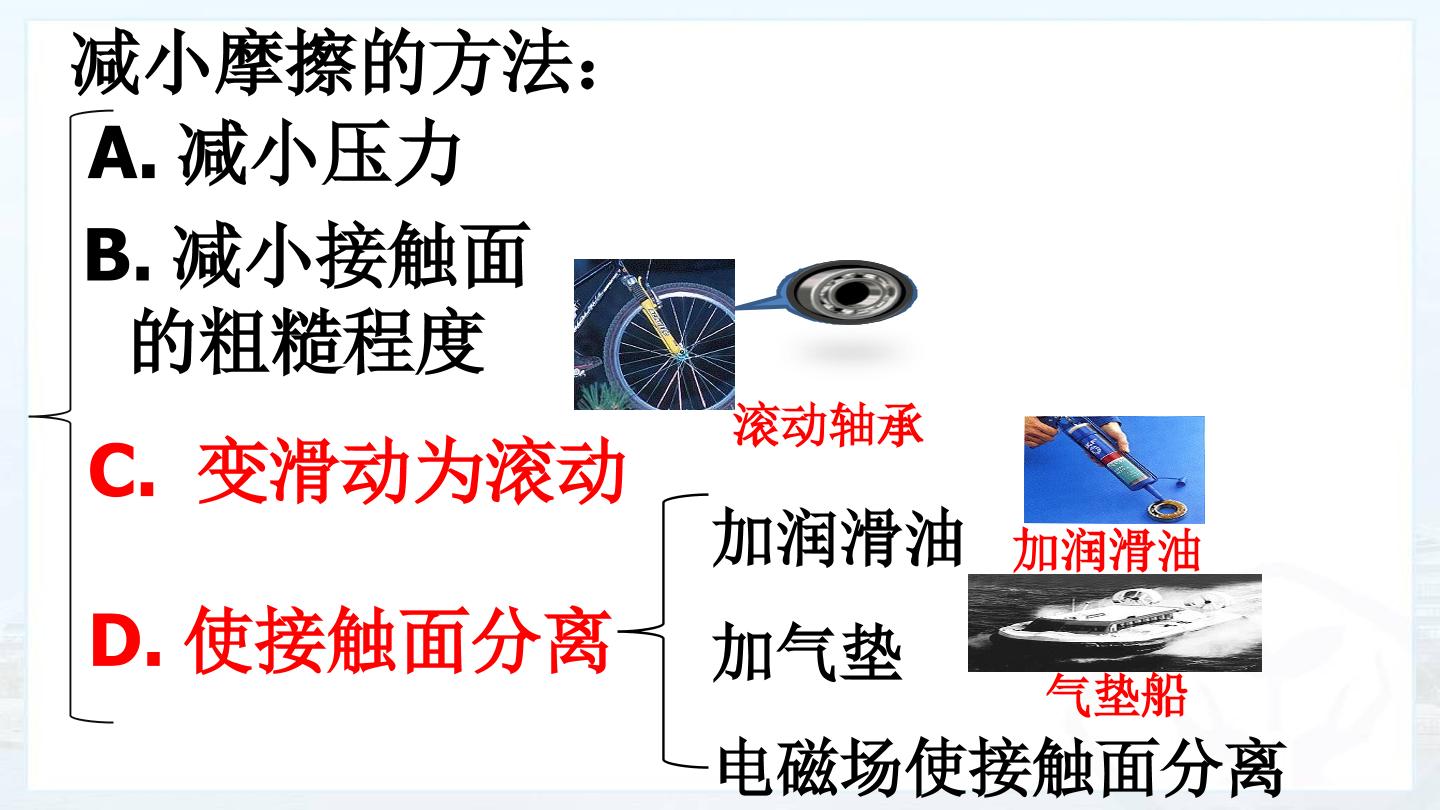 减小摩擦的方法：

A. 减小压力

B. 减小接触面的粗糙程度

滚动轴承

C. 变滑动为滚动

D. 使接触面分离

加润滑油

加润滑油

加气垫

气垫船

电磁场使接触面分离